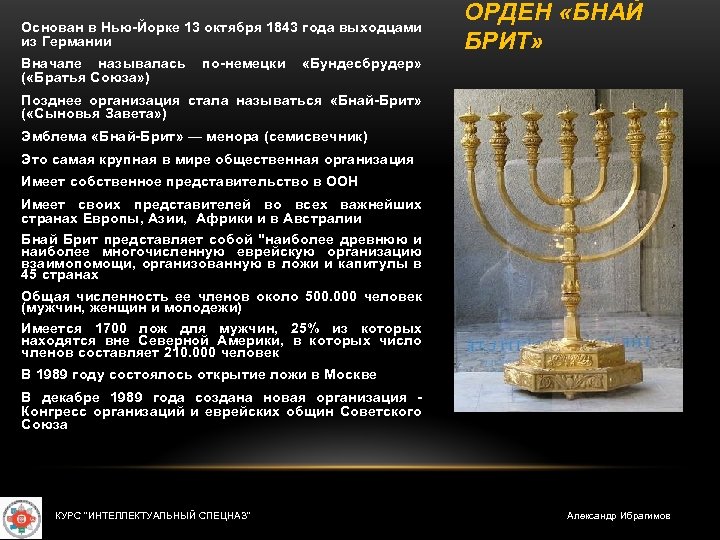 ОРДЕН «БНАЙ БРИТ»

Основан в Нью-Йорке 13 октября 1843 года выходцами из Германии

Вначале называлась по-немецки «Бундесбрудер» («Братья Союза»)

Позднее организация стала называться «Бнай-Брит» («Сыновья Завета»)

Эмблема «Бнай-Брит» — менора (семисвечник)

Это самая крупная в мире общественная организация

Имеет собственное представительство в ООН

Имеет своих представителей во всех важнейших странах Европы, Азии, Африки и в Австралии

Бнай Брит представляет собой "наиболее древнюю и наиболее многочисленную еврейскую организацию взаимопомощи, организованную в ложи и капитулы в 45 странах

Общая численность ее членов около 500.000 человек (мужчин, женщин и молодежи)

Имеется 1700 лож для мужчин, 25% из которых находятся вне Северной Америки, в которых число членов составляет 210.000 человек

В 1989 году состоялось открытие ложи в Москве

В декабре 1989 года создана новая организация - Конгресс организаций и еврейских общин Советского Союза

КУРС "ИНТЕЛЛЕКТУАЛЬНЫЙ СПЕЦНАЗ"

Александр Ибрагимов